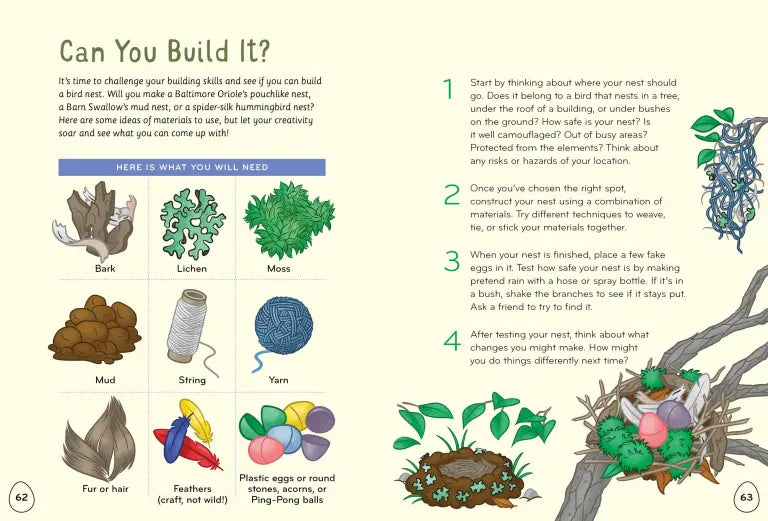 Can You Build It?

It's time to challenge your building skills and see if you can build a bird nest. Will you make a Baltimore Oriole's pouchlike nest, a Barn Swallow's mud nest, or a spider-silk hummingbird nest? Here are some ideas of materials to use, but let your creativity soar and see what you can come up with!

HERE IS WHAT YOU WILL NEED

Bark

Lichen

Moss

Mud

String

Yarn

Fur or hair

Feathers (craft, not wild!)

Plastic eggs or round stones, acorns, or Ping-Pong balls

62

1 Start by thinking about where your nest should go. Does it belong to a bird that nests in a tree, under the roof of a building, or under bushes on the ground? How safe is your nest? Is it well camouflaged? Out of busy areas? Protected from the elements? Think about any risks or hazards of your location.

2 Once you've chosen the right spot, construct your nest using a combination of materials. Try different techniques to weave, tie, or stick your materials together.

3 When your nest is finished, place a few fake eggs in it. Test how safe your nest is by making pretend rain with a hose or spray bottle. If it's in a bush, shake the branches to see if it stays put. Ask a friend to try to find it.

4 After testing your nest, think about what changes you might make. How might you do things differently next time?

63